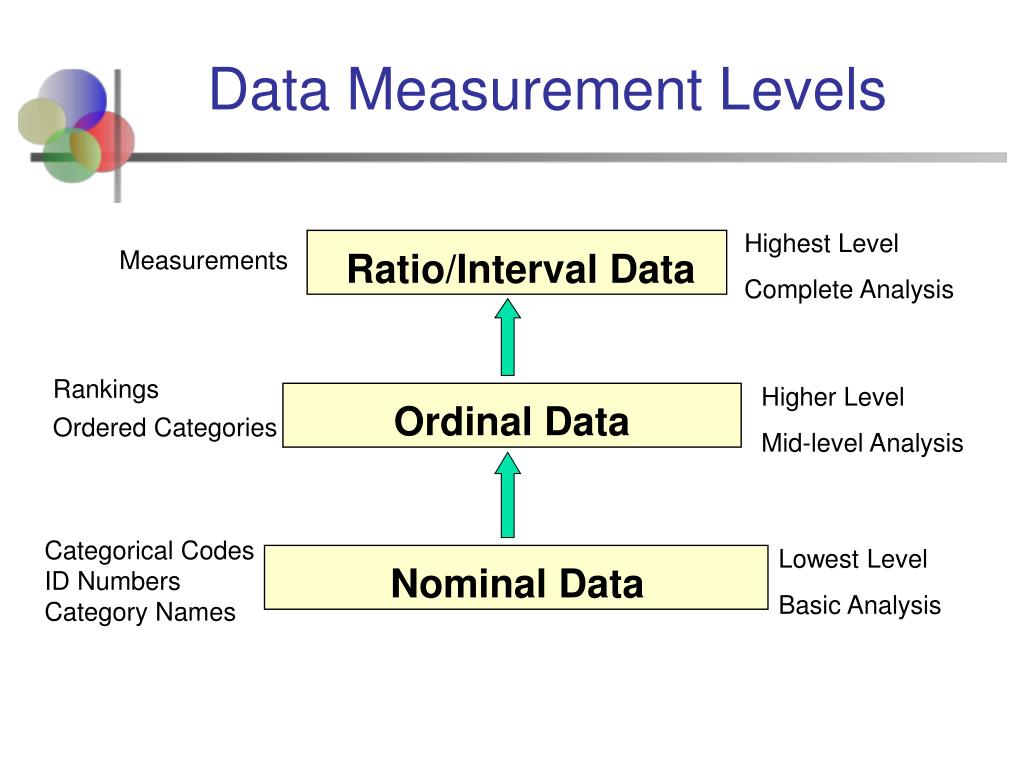 Data Measurement Levels

Measurements

Ratio/Interval Data

Highest Level

Complete Analysis

Rankings

Ordered Categories

Ordinal Data

Higher Level

Mid-level Analysis

Categorical Codes
ID Numbers
Category Names

Nominal Data

Lowest Level

Basic Analysis